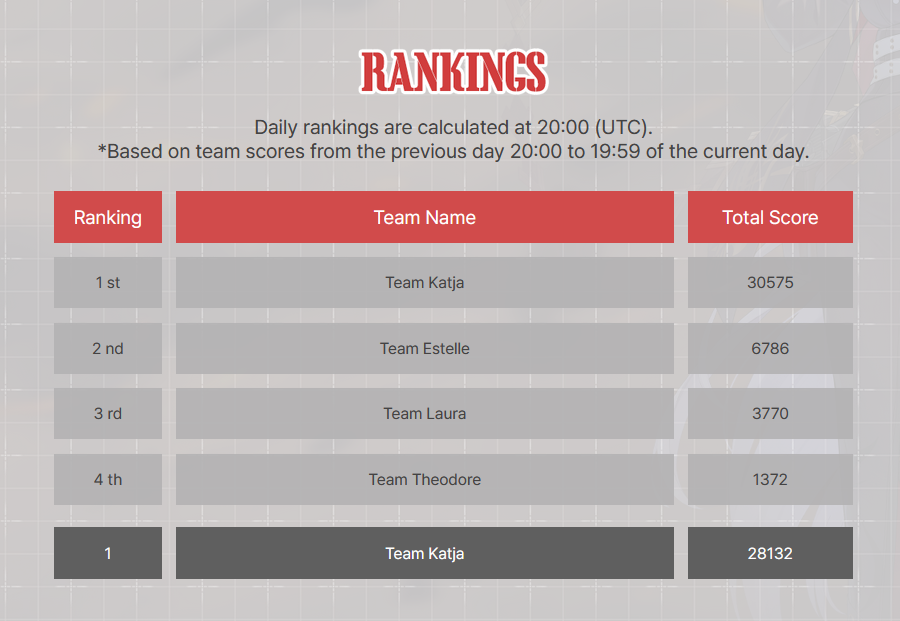 RANKINGS

Daily rankings are calculated at 20:00 (UTC).
*Based on team scores from the previous day 20:00 to 19:59 of the current day.

| Ranking | Team Name | Total Score |
|---|---|---|
| 1 st | Team Katja | 30575 |
| 2 nd | Team Estelle | 6786 |
| 3 rd | Team Laura | 3770 |
| 4 th | Team Theodore | 1372 |
| 1 | Team Katja | 28132 |